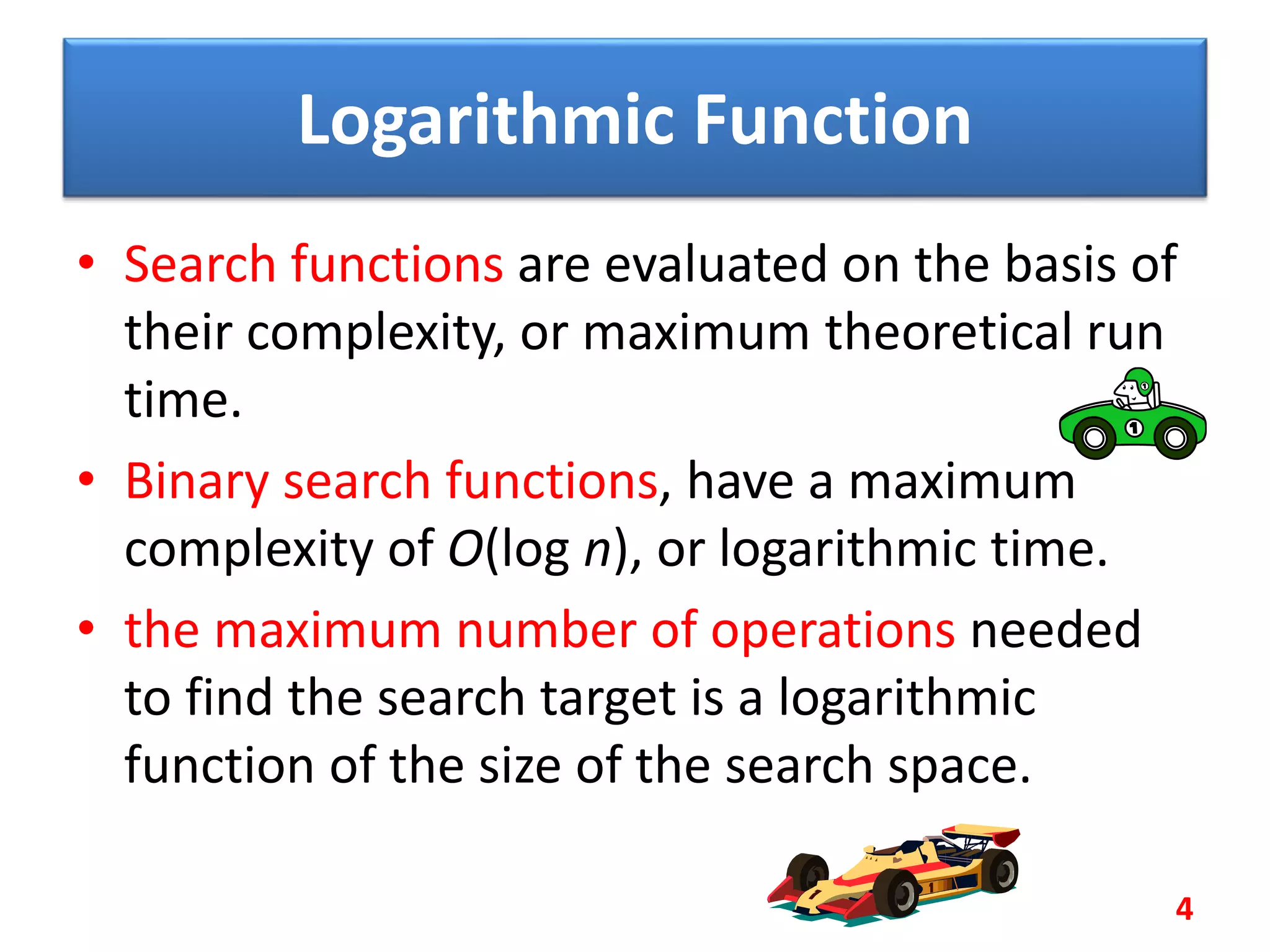 Logarithmic Function

• Search functions are evaluated on the basis of their complexity, or maximum theoretical run time.

• Binary search functions, have a maximum complexity of $O(\log n)$, or logarithmic time.

• the maximum number of operations needed to find the search target is a logarithmic function of the size of the search space.

4